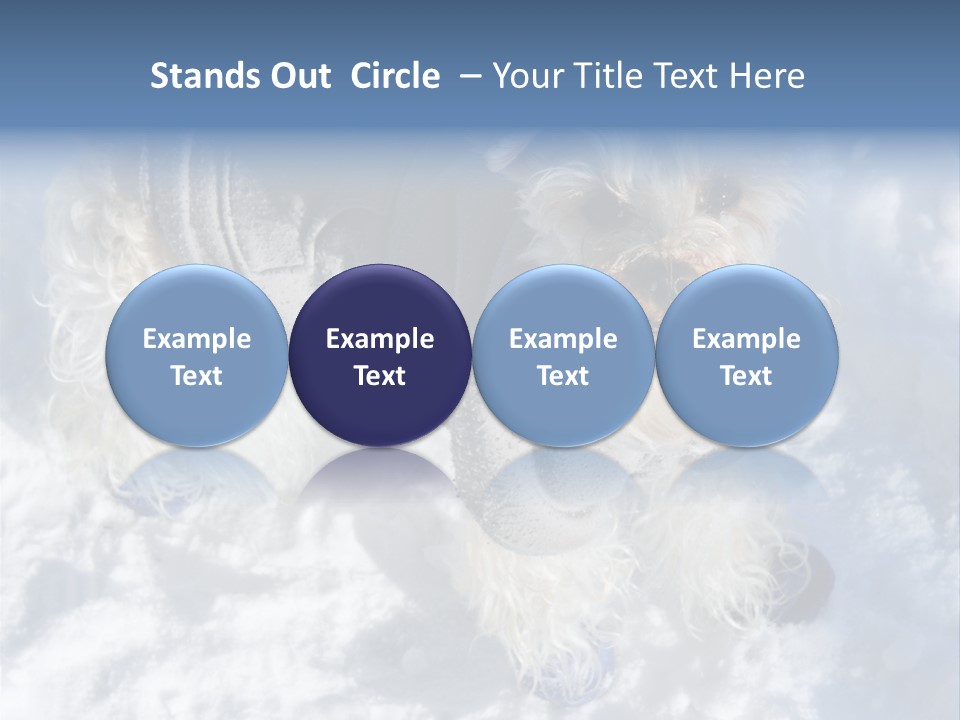 Stands Out Circle – Your Title Text Here

Example Text

Example Text

Example Text

Example Text